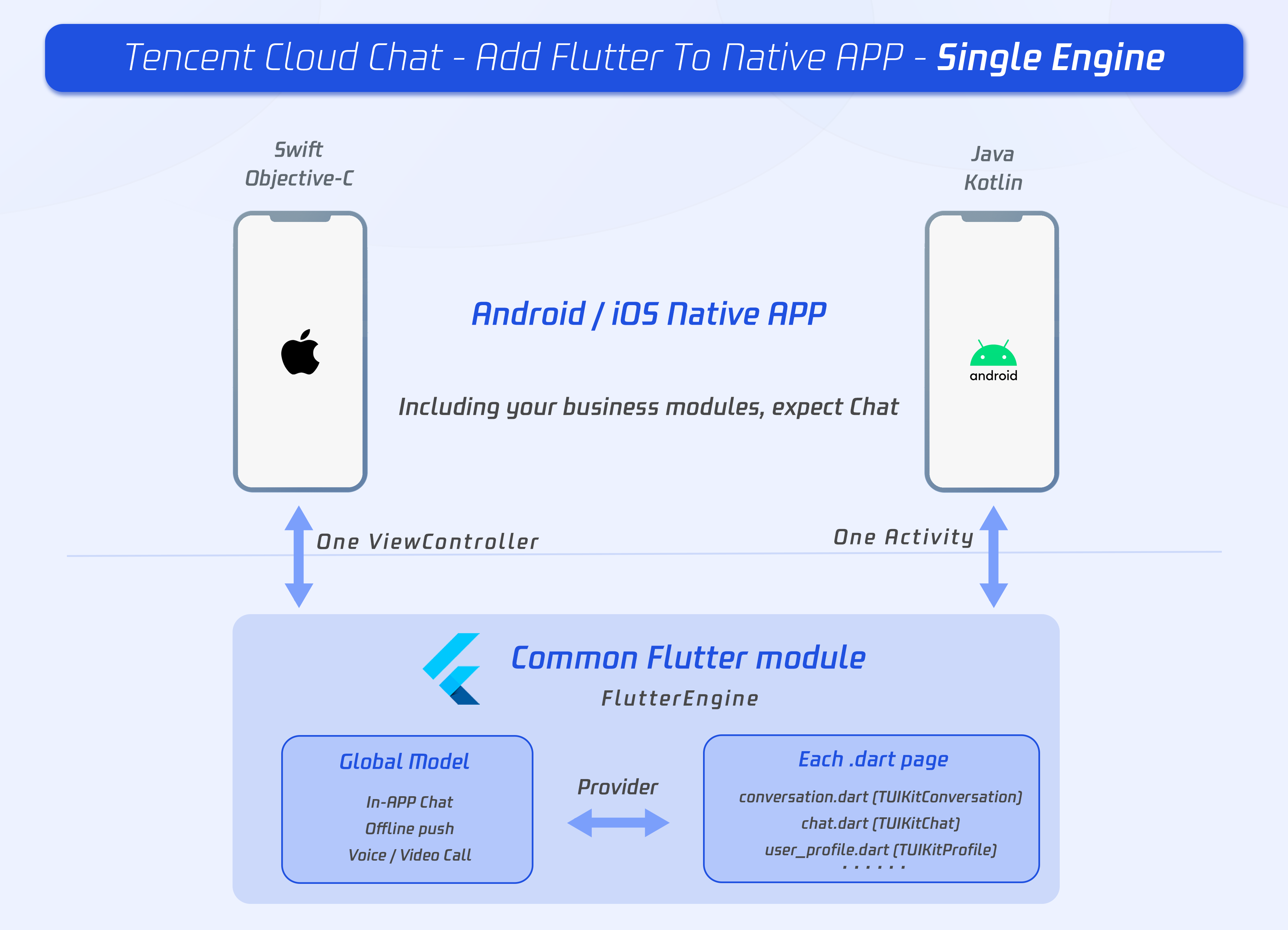 Tencent Cloud Chat - Add Flutter To Native APP - Single Engine

Swift
Objective-C

Java
Kotlin

Android / iOS Native APP

android

Including your business modules, expect Chat

One ViewController

One Activity

Common Flutter module

FlutterEngine

Global Model

In-APP Chat
Offline push
Voice / Video Call

Provider

Each .dart page

conversation.dart (TUIKitConversation)
chat.dart (TUIKitChat)
user_profile.dart (TUIKitProfile)
......